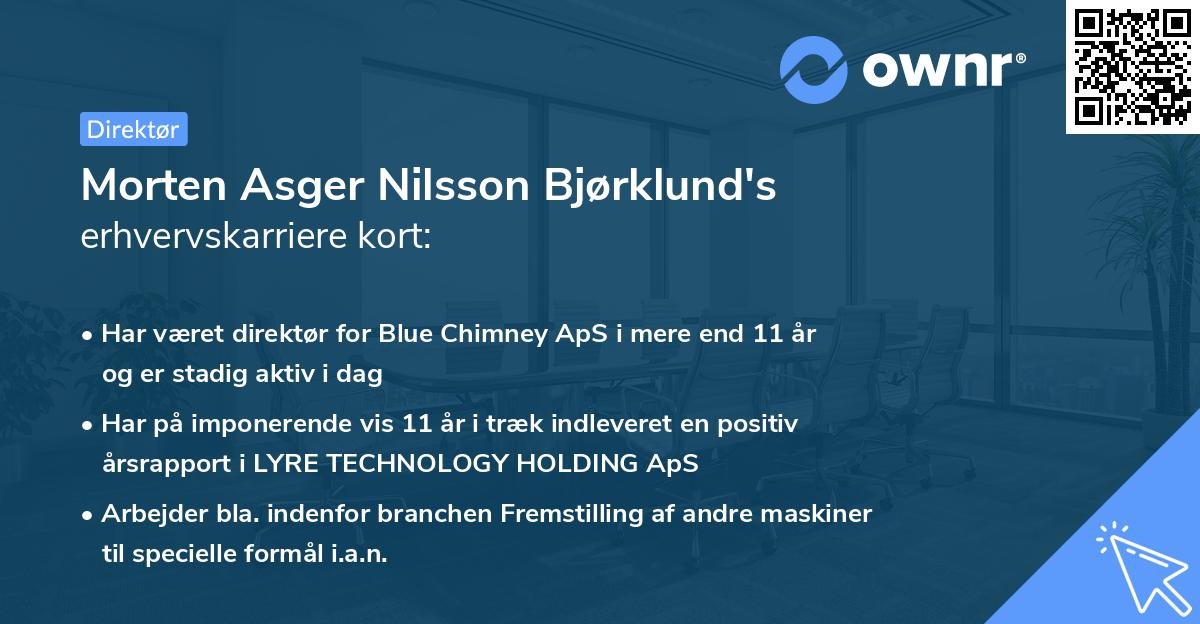 ownr®

Direktør

Morten Asger Nilsson Bjørklund's erhvervskarriere kort:

• Har været direktør for Blue Chimney ApS i mere end 11 år og er stadig aktiv i dag

• Har på imponerende vis 11 år i træk indleveret en positiv årsrapport i LYRE TECHNOLOGY HOLDING ApS

• Arbejder bla. indenfor branchen Fremstilling af andre maskiner til specielle formål i.a.n.